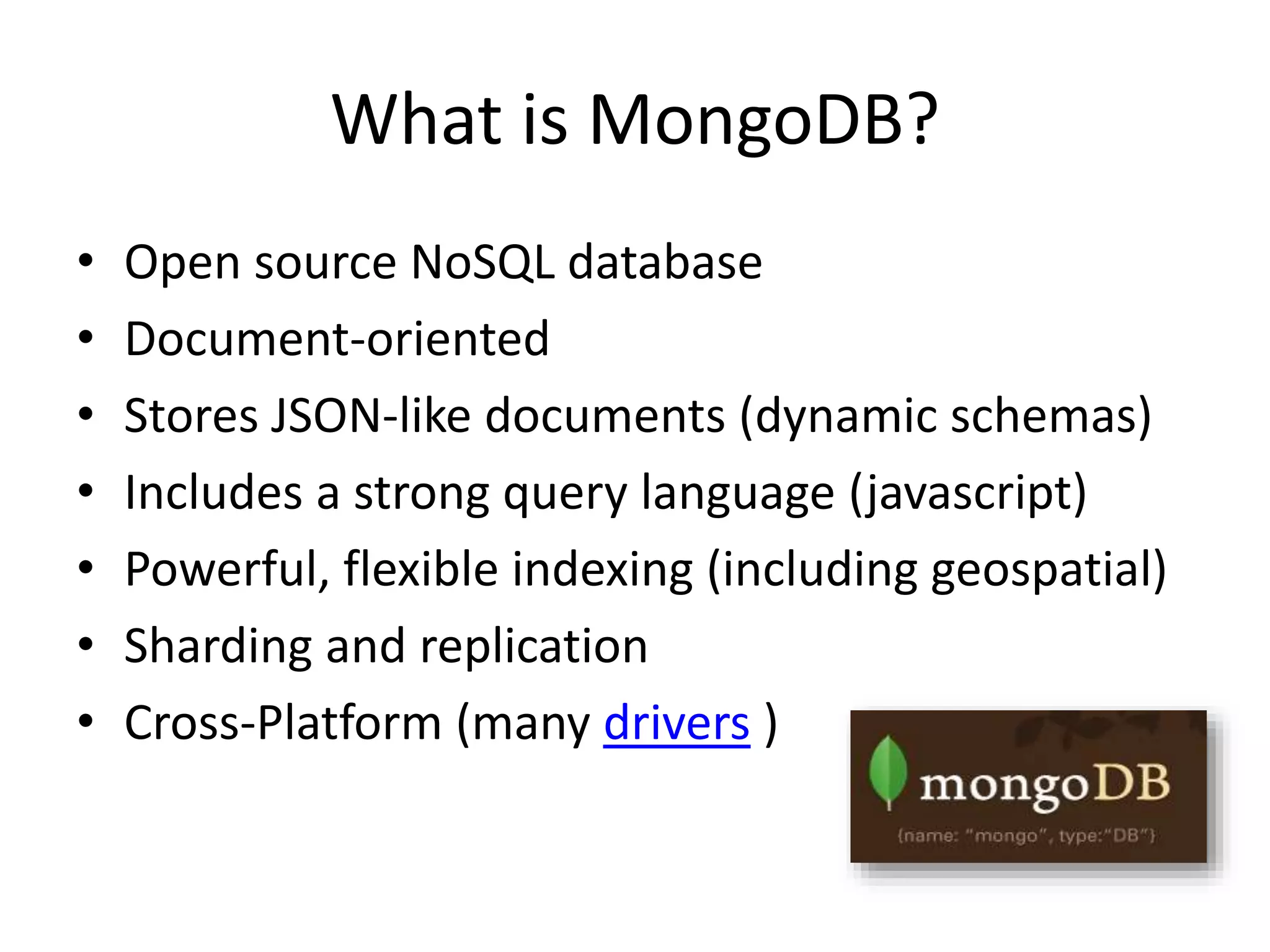 What is MongoDB?

• Open source NoSQL database
• Document-oriented
• Stores JSON-like documents (dynamic schemas)
• Includes a strong query language (javascript)
• Powerful, flexible indexing (including geospatial)
• Sharding and replication
• Cross-Platform (many drivers )

mongoDB
{name: "mongo", type:"DB"}